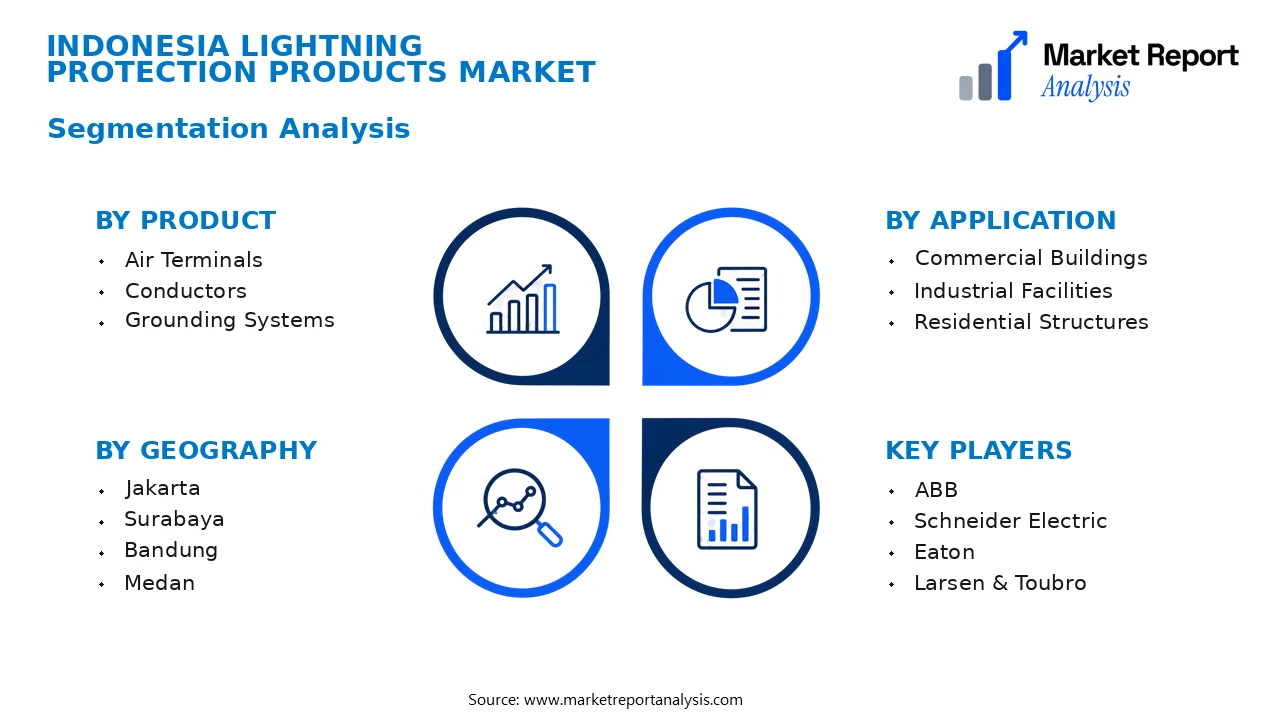 INDONESIA LIGHTNING PROTECTION PRODUCTS MARKET

Market Report Analysis

Segmentation Analysis

BY PRODUCT
• Air Terminals
• Conductors
• Grounding Systems

BY APPLICATION
• Commercial Buildings
• Industrial Facilities
• Residential Structures

BY GEOGRAPHY
• Jakarta
• Surabaya
• Bandung
• Medan

KEY PLAYERS
• ABB
• Schneider Electric
• Eaton
• Larsen & Toubro

Source: www.marketreportanalysis.com